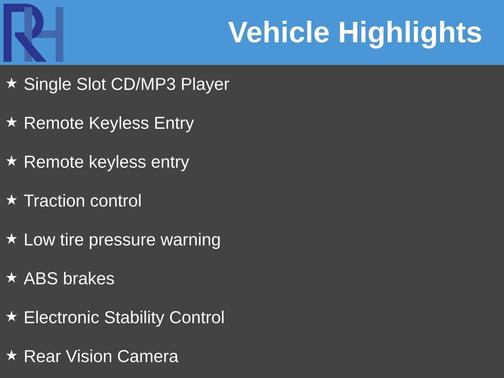 RH

Vehicle Highlights

★ Single Slot CD/MP3 Player

★ Remote Keyless Entry

★ Remote keyless entry

★ Traction control

★ Low tire pressure warning

★ ABS brakes

★ Electronic Stability Control

★ Rear Vision Camera